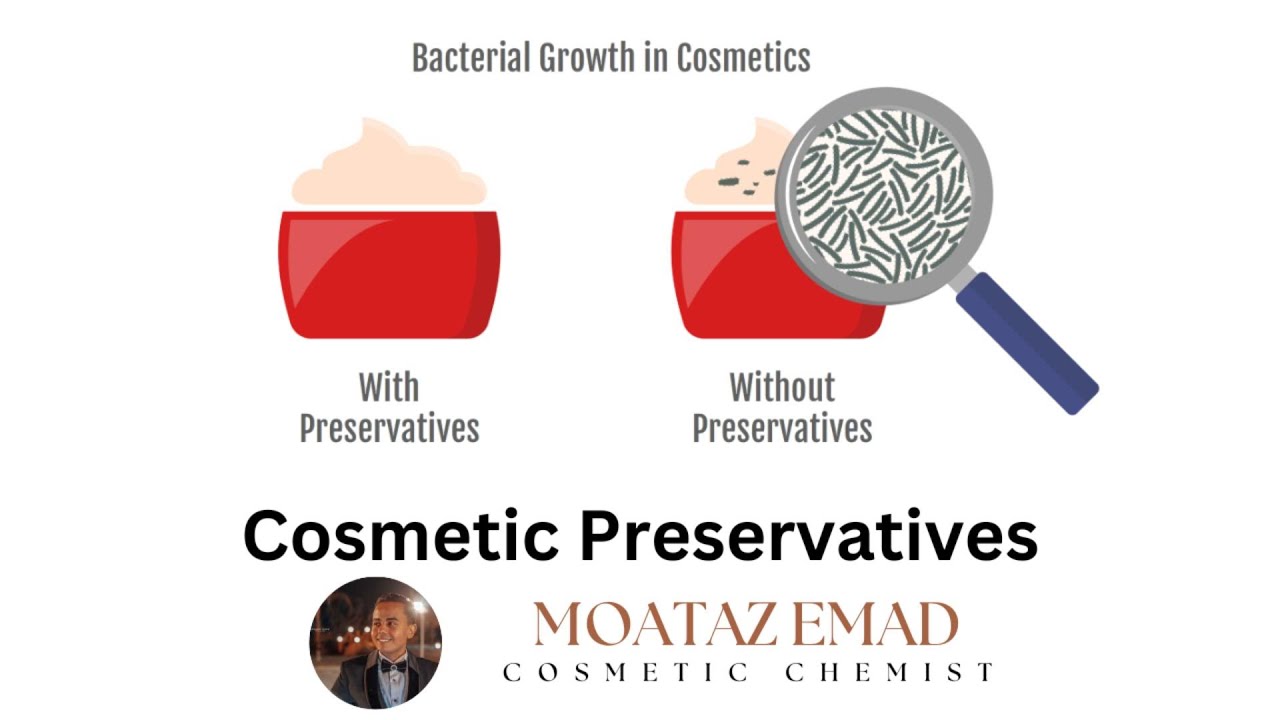 Bacterial Growth in Cosmetics

With Preservatives

Without Preservatives

Cosmetic Preservatives

MOATAZ EMAD
COSMETIC CHEMIST